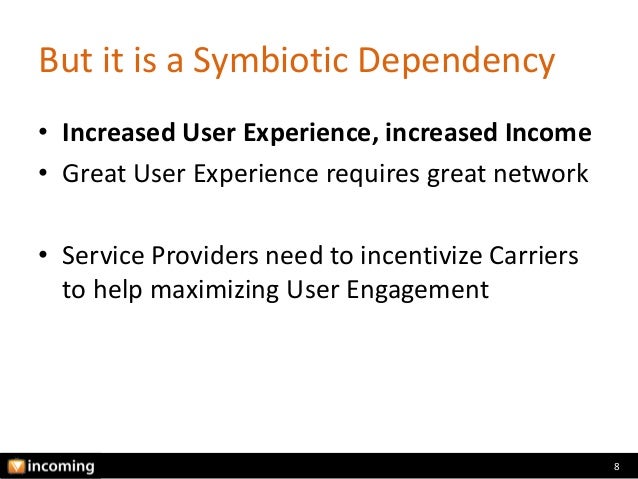 But it is a Symbiotic Dependency

• Increased User Experience, increased Income
• Great User Experience requires great network

• Service Providers need to incentivize Carriers to help maximizing User Engagement

incoming

8